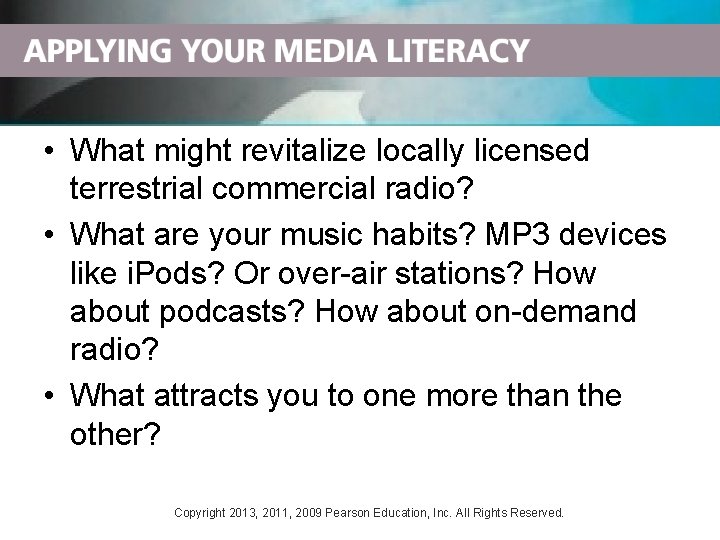 APPLYING YOUR MEDIA LITERACY

• What might revitalize locally licensed terrestrial commercial radio?

• What are your music habits? MP3 devices like iPods? Or over-air stations? How about podcasts? How about on-demand radio?

• What attracts you to one more than the other?

Copyright 2013, 2011, 2009 Pearson Education, Inc. All Rights Reserved.